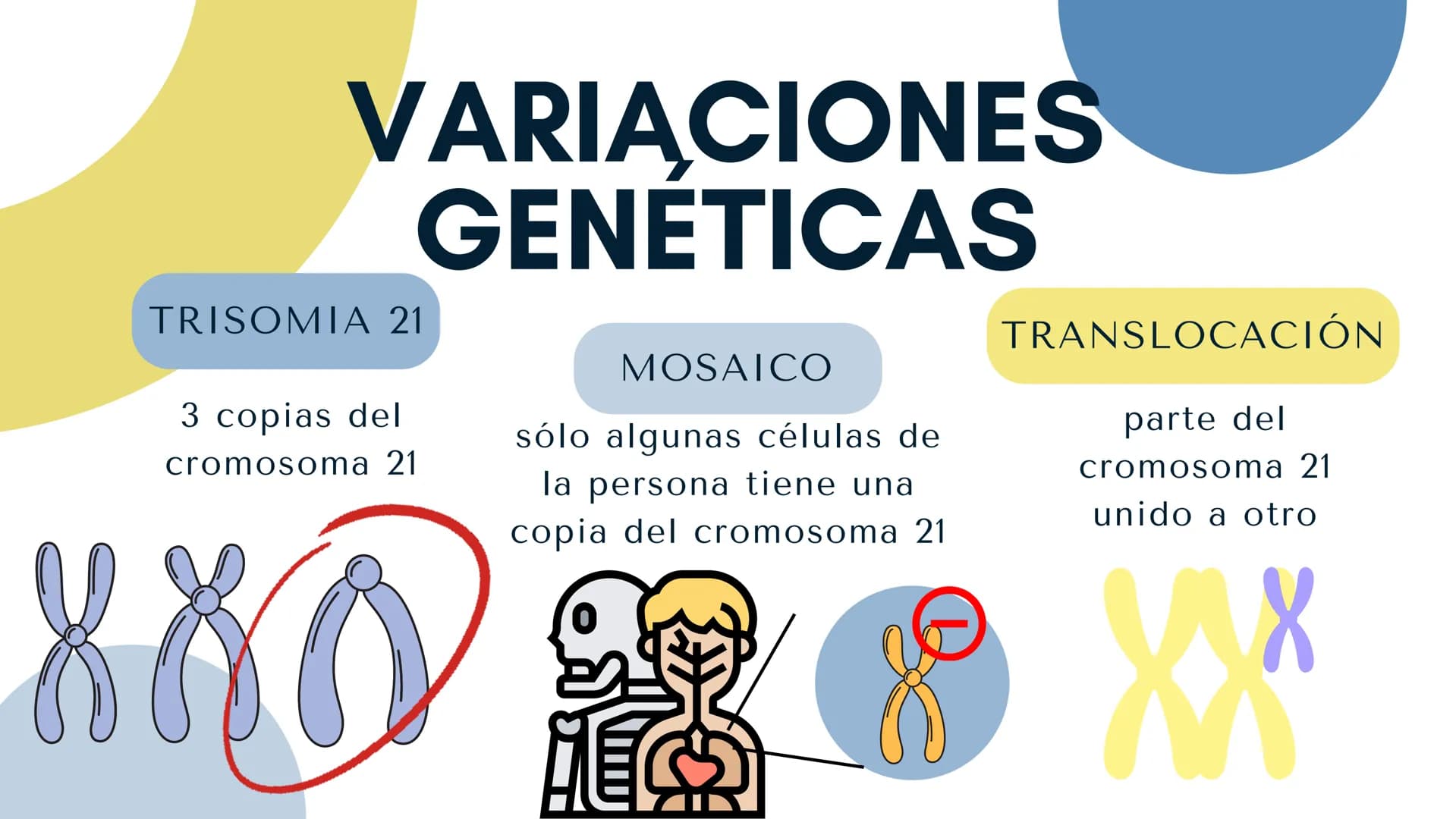 VARIACIONES GENÉTICAS

TRISOMIA 21

3 copias del cromosoma 21

MOSAICO

sólo algunas células de la persona tiene una copia del cromosoma 21

TRANSLOCACIÓN

parte del cromosoma 21 unido a otro